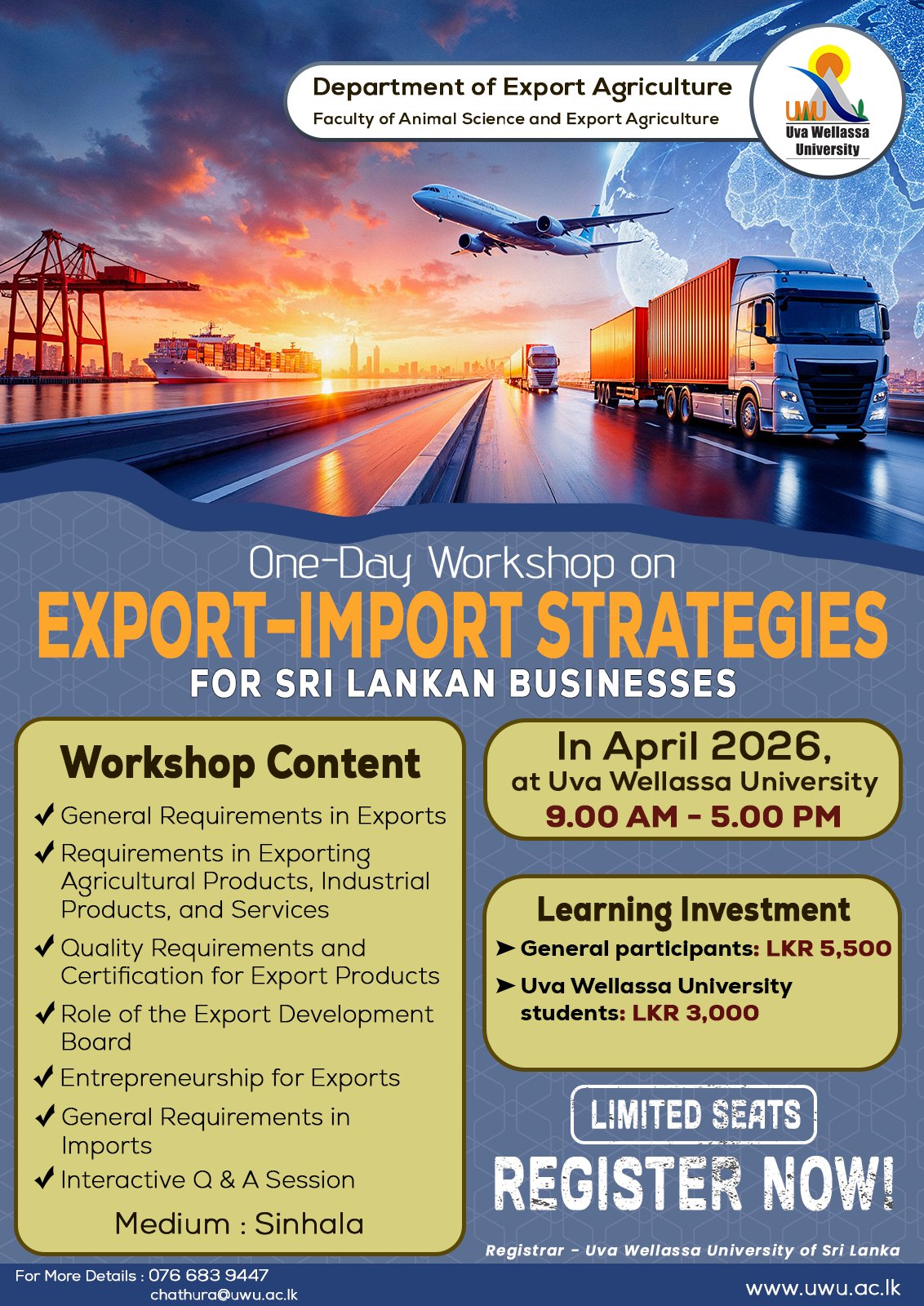 Department of Export Agriculture
Faculty of Animal Science and Export Agriculture

UWU
Uva Wellassa University

One-Day Workshop on
EXPORT-IMPORT STRATEGIES
FOR SRI LANKAN BUSINESSES

Workshop Content
✓ General Requirements in Exports
✓ Requirements in Exporting Agricultural Products, Industrial Products, and Services
✓ Quality Requirements and Certification for Export Products
✓ Role of the Export Development Board
✓ Entrepreneurship for Exports
✓ General Requirements in Imports
✓ Interactive Q & A Session
Medium : Sinhala

In April 2026,
at Uva Wellassa University
9.00 AM - 5.00 PM

Learning Investment
➤ General participants: LKR 5,500
➤ Uva Wellassa University students: LKR 3,000

LIMITED SEATS
REGISTER NOW!

Registrar - Uva Wellassa University of Sri Lanka

For More Details : 076 683 9447
chathura@uwu.ac.lk

www.uwu.ac.lk